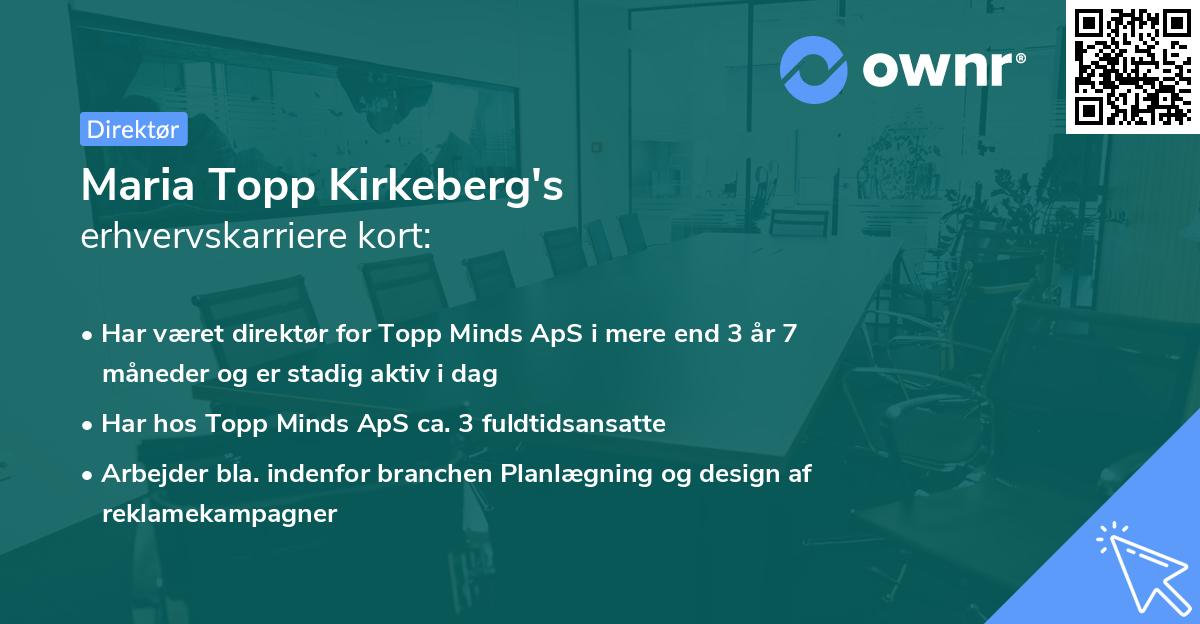 ownr®

Direktør

Maria Topp Kirkeberg's
erhvervskarriere kort:

• Har været direktør for Topp Minds ApS i mere end 3 år 7 måneder og er stadig aktiv i dag

• Har hos Topp Minds ApS ca. 3 fuldtidsansatte

• Arbejder bla. indenfor branchen Planlægning og design af reklamekampagner